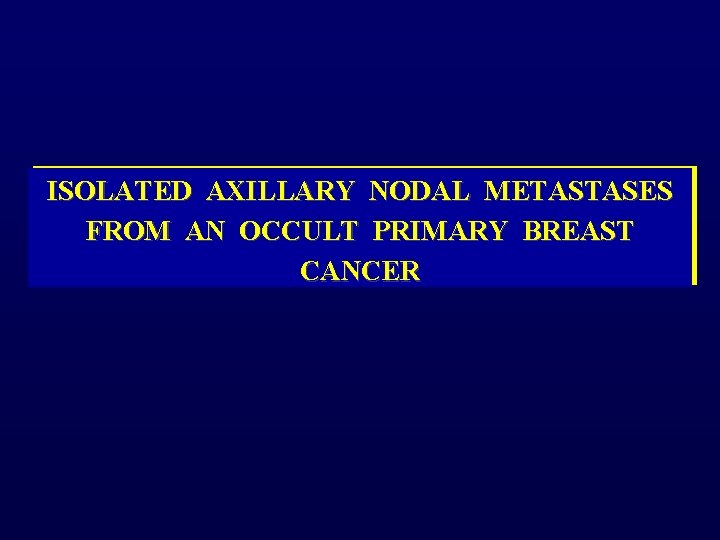 ISOLATED AXILLARY NODAL METASTASES FROM AN OCCULT PRIMARY BREAST CANCER